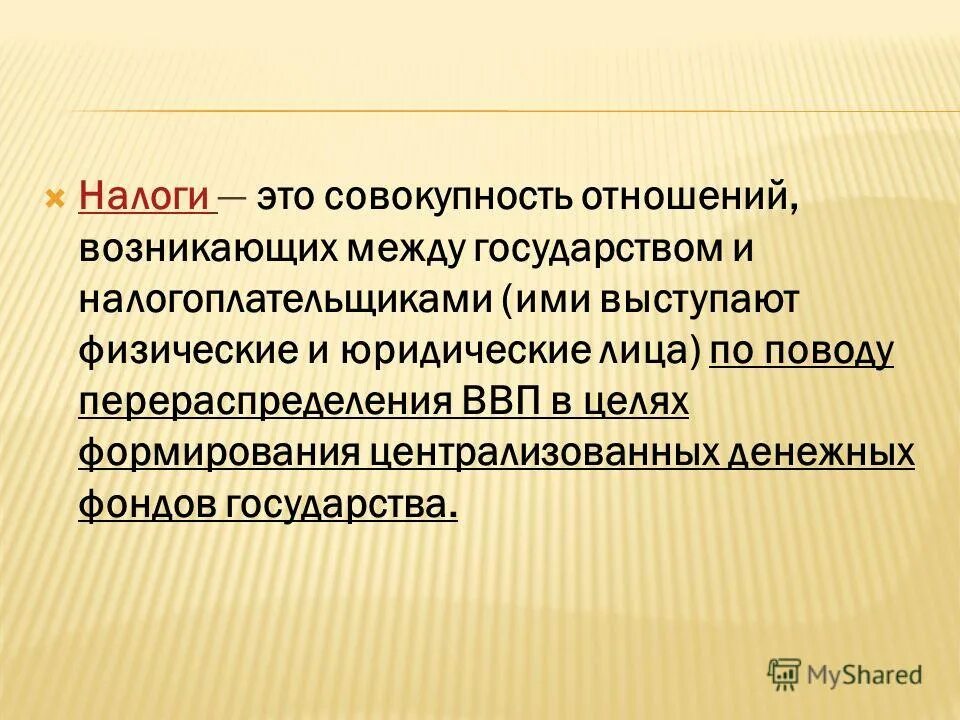 Налоги — это совокупность отношений, возникающих между государством и налогоплательщиками (ими выступают физические и юридические лица) по поводу перераспределения ВВП в целях формирования централизованных денежных фондов государства.

MyShared